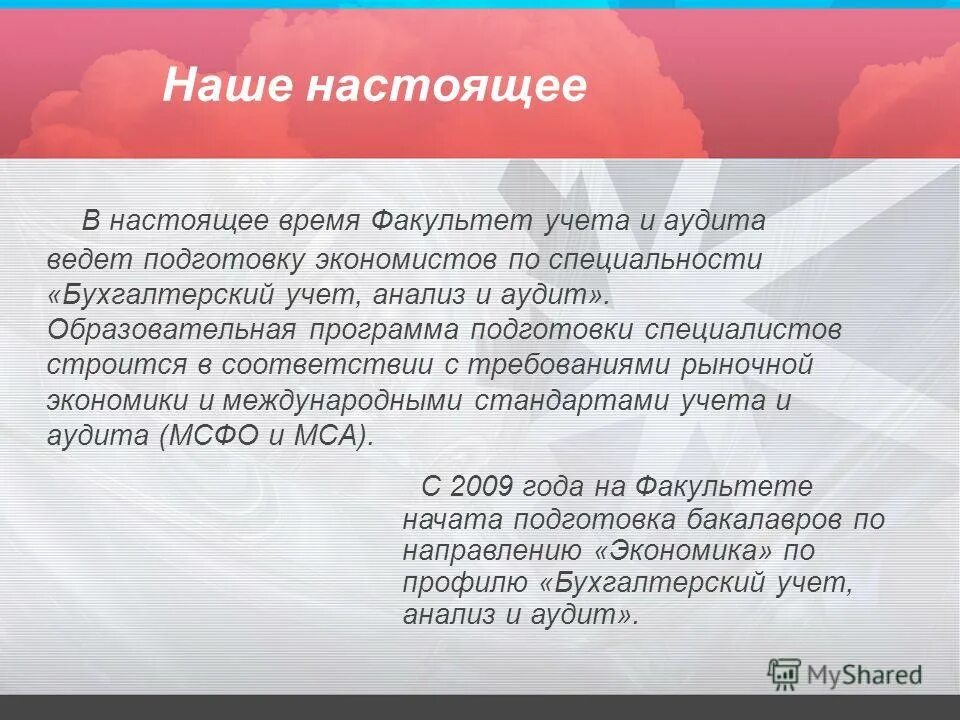 Наше настоящее

В настоящее время Факультет учета и аудита ведет подготовку экономистов по специальности «Бухгалтерский учет, анализ и аудит». Образовательная программа подготовки специалистов строится в соответствии с требованиями рыночной экономики и международными стандартами учета и аудита (МСФО и МСА).

С 2009 года на Факультете начата подготовка бакалавров по направлению «Экономика» по профилю «Бухгалтерский учет, анализ и аудит».

MyShared